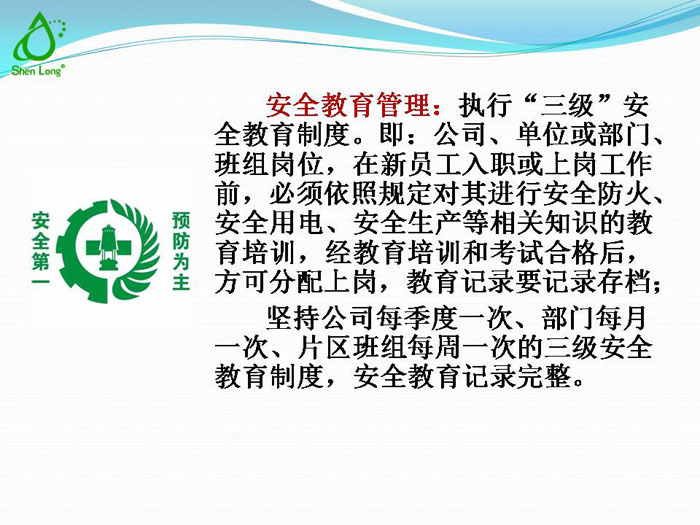 Shen Long®

安全第一

预防为主

安全教育管理：执行“三级”安全教育制度。即：公司、单位或部门、班组岗位，在新员工入职或上岗工作前，必须依照规定对其进行安全防火、安全用电、安全生产等相关知识的教育培训，经教育培训和考试合格后，方可分配上岗，教育记录要记录存档；

坚持公司每季度一次、部门每月一次、片区班组每周一次的三级安全教育制度，安全教育记录完整。